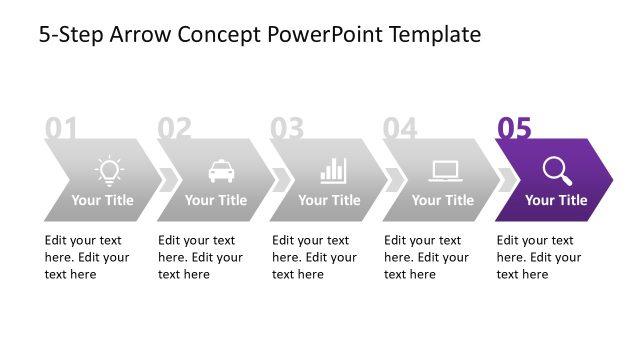 5-Step Arrow Concept PowerPoint Template

01

Your Title

Edit your text here. Edit your text here

02

Your Title

Edit your text here. Edit your text here

03

Your Title

Edit your text here. Edit your text here

04

Your Title

Edit your text here. Edit your text here

05

Your Title

Edit your text here. Edit your text here